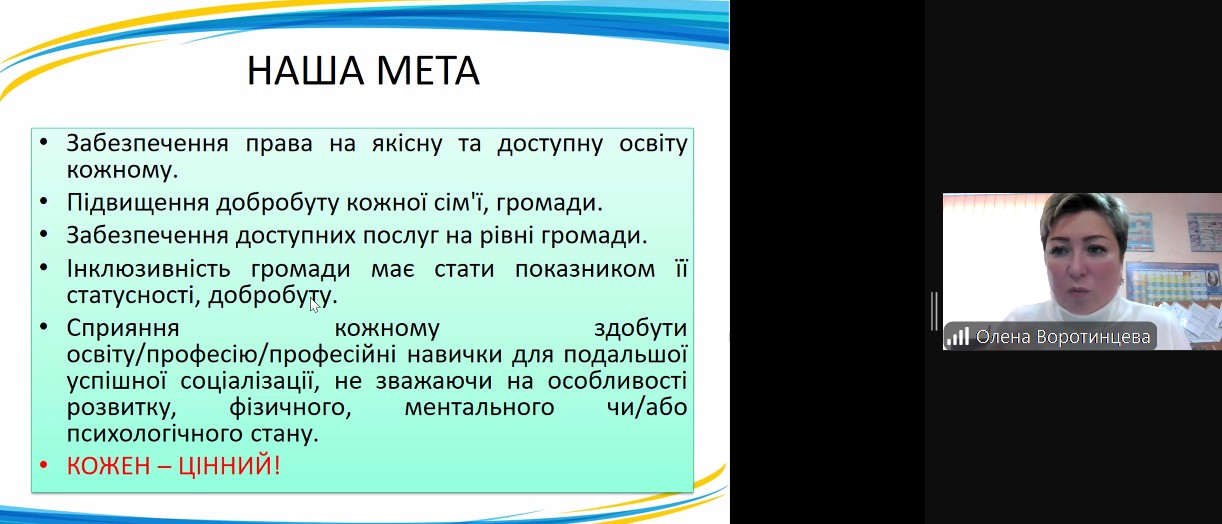 НАША МЕТА

• Забезпечення права на якісну та доступну освіту кожному.
• Підвищення добробуту кожної сім'ї, громади.
• Забезпечення доступних послуг на рівні громади.
• Інклюзивність громади має стати показником її статусності, добробуту.
• Сприяння кожному здобути освіту/професію/професійні навички для подальшої успішної соціалізації, не зважаючи на особливості розвитку, фізичного, ментального чи/або психологічного стану.
• КОЖЕН – ЦІННИЙ!

Олена Воротинцева